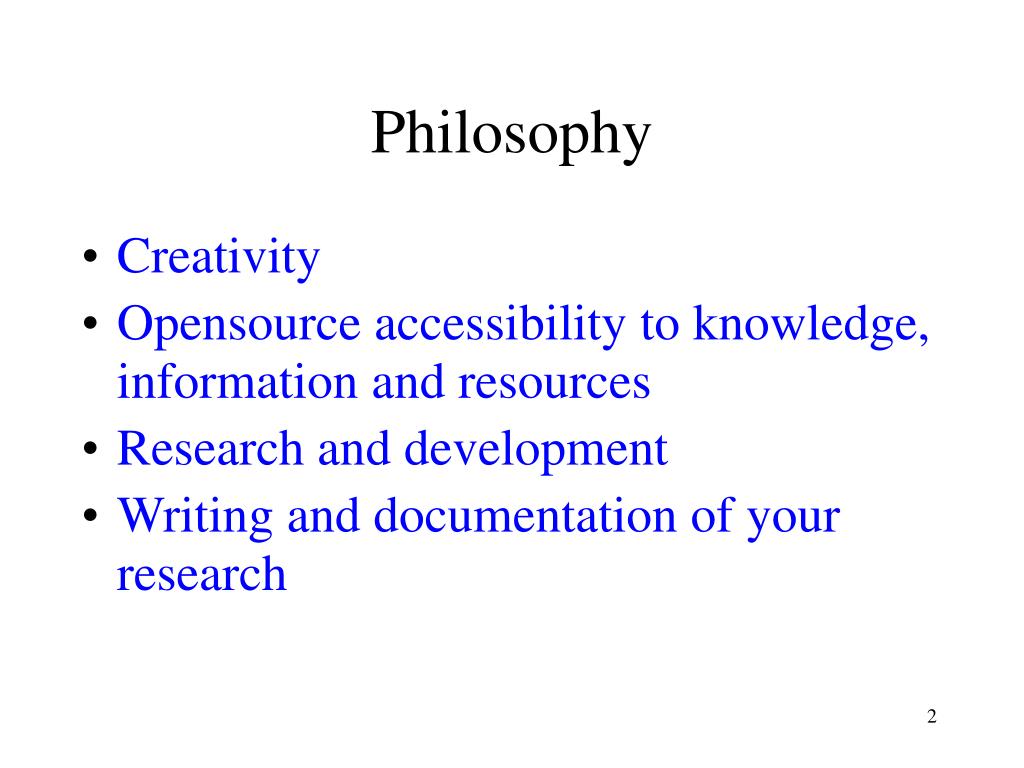 Philosophy

• Creativity
• Opensource accessibility to knowledge, information and resources
• Research and development
• Writing and documentation of your research

2